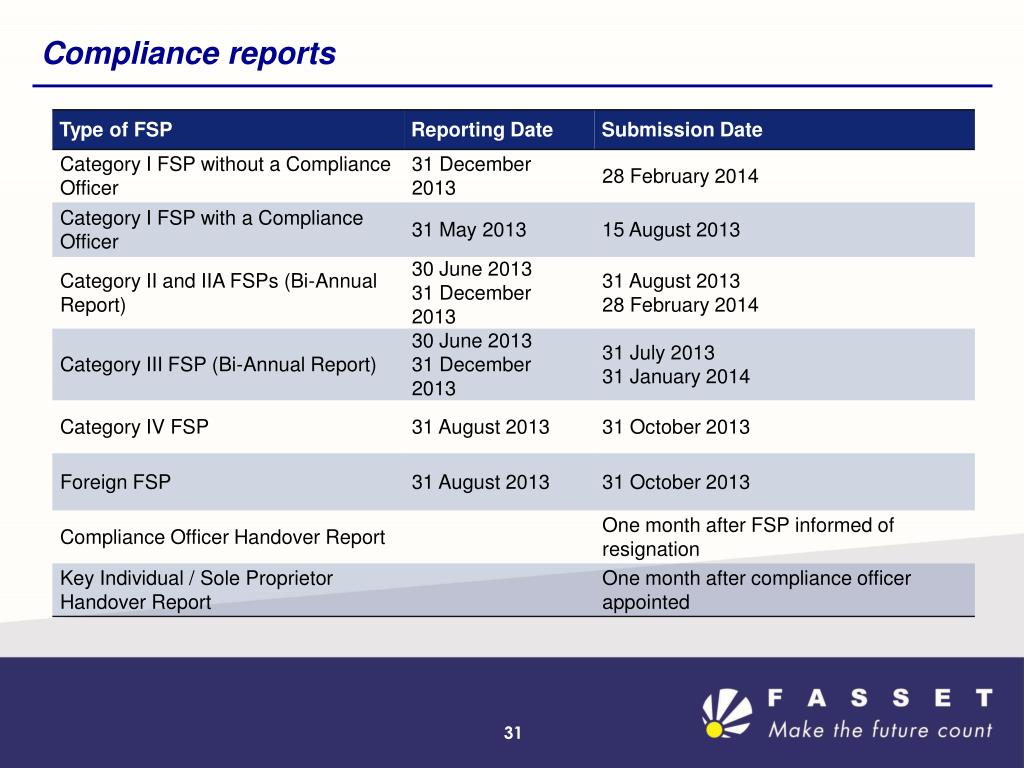 Compliance reports

| Type of FSP | Reporting Date | Submission Date |
|---|---|---|
| Category I FSP without a Compliance Officer | 31 December 2013 | 28 February 2014 |
| Category I FSP with a Compliance Officer | 31 May 2013 | 15 August 2013 |
| Category II and IIA FSPs (Bi-Annual Report) | 30 June 2013 31 December 2013 | 31 August 2013 28 February 2014 |
| Category III FSP (Bi-Annual Report) | 30 June 2013 31 December 2013 | 31 July 2013 31 January 2014 |
| Category IV FSP | 31 August 2013 | 31 October 2013 |
| Foreign FSP | 31 August 2013 | 31 October 2013 |
| Compliance Officer Handover Report | | One month after FSP informed of resignation |
| Key Individual / Sole Proprietor Handover Report | | One month after compliance officer appointed |

31

FASSET
Make the future count